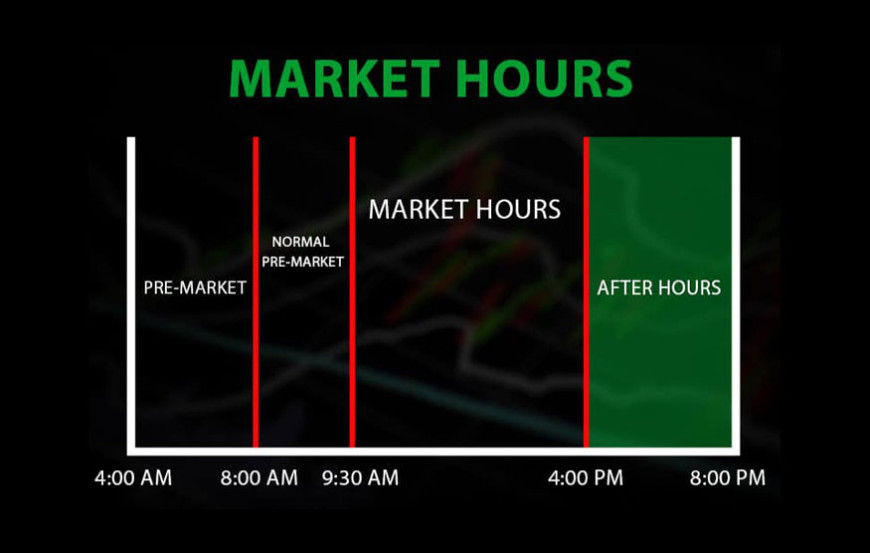 MARKET HOURS

PRE-MARKET

NORMAL PRE-MARKET

MARKET HOURS

AFTER HOURS

4:00 AM
8:00 AM
9:30 AM
4:00 PM
8:00 PM